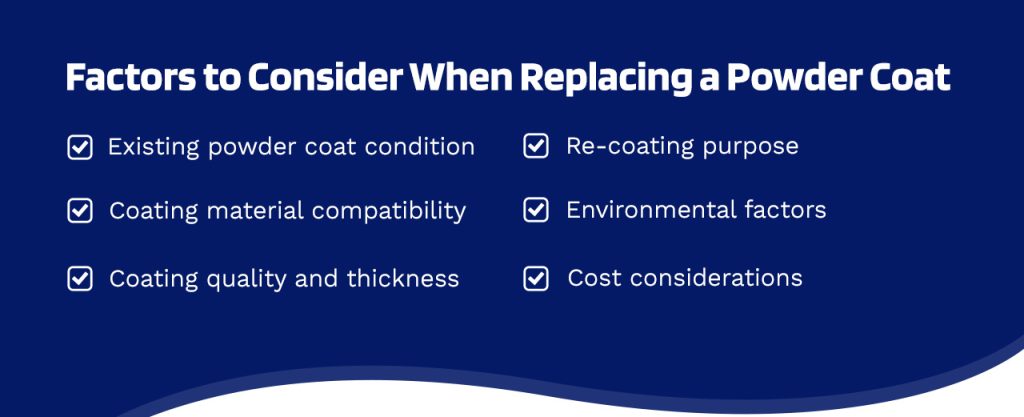 Factors to Consider When Replacing a Powder Coat

Existing powder coat condition

Coating material compatibility

Coating quality and thickness

Re-coating purpose

Environmental factors

Cost considerations